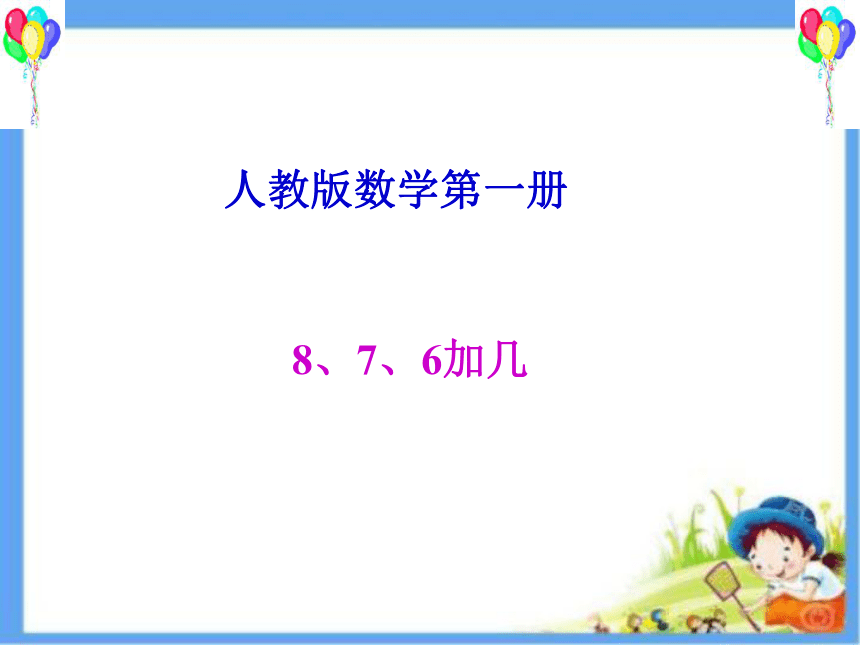 人教版数学第一册

8、7、6加几